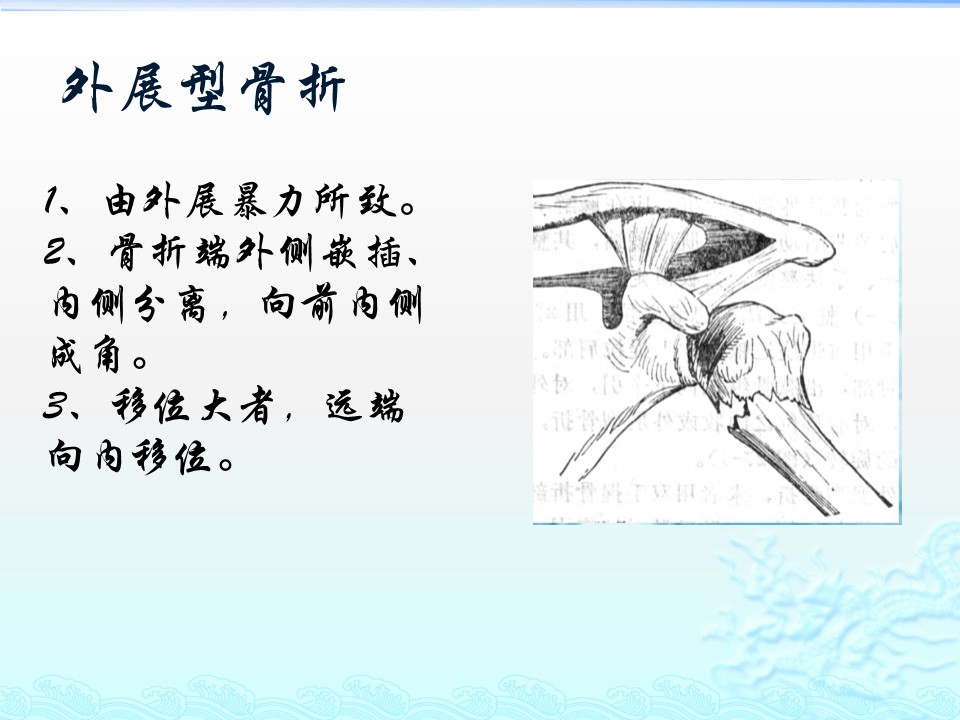 外展型骨折

1、由外展暴力所致。
2、骨折端外侧嵌插、内侧分离，向前内侧成角。
3、移位大者，远端向内移位。